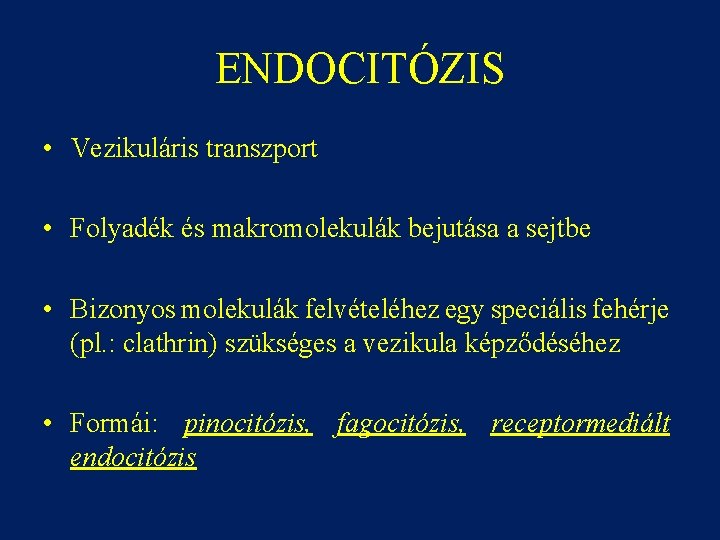 ENDOCITÓZIS

• Vezikuláris transzport

• Folyadék és makromolekulák bejutása a sejtbe

• Bizonyos molekulák felvételéhez egy speciális fehérje (pl.: clathrin) szükséges a vezikula képződéséhez

• Formái: pinocitózis, fagocitózis, receptormediált endocitózis